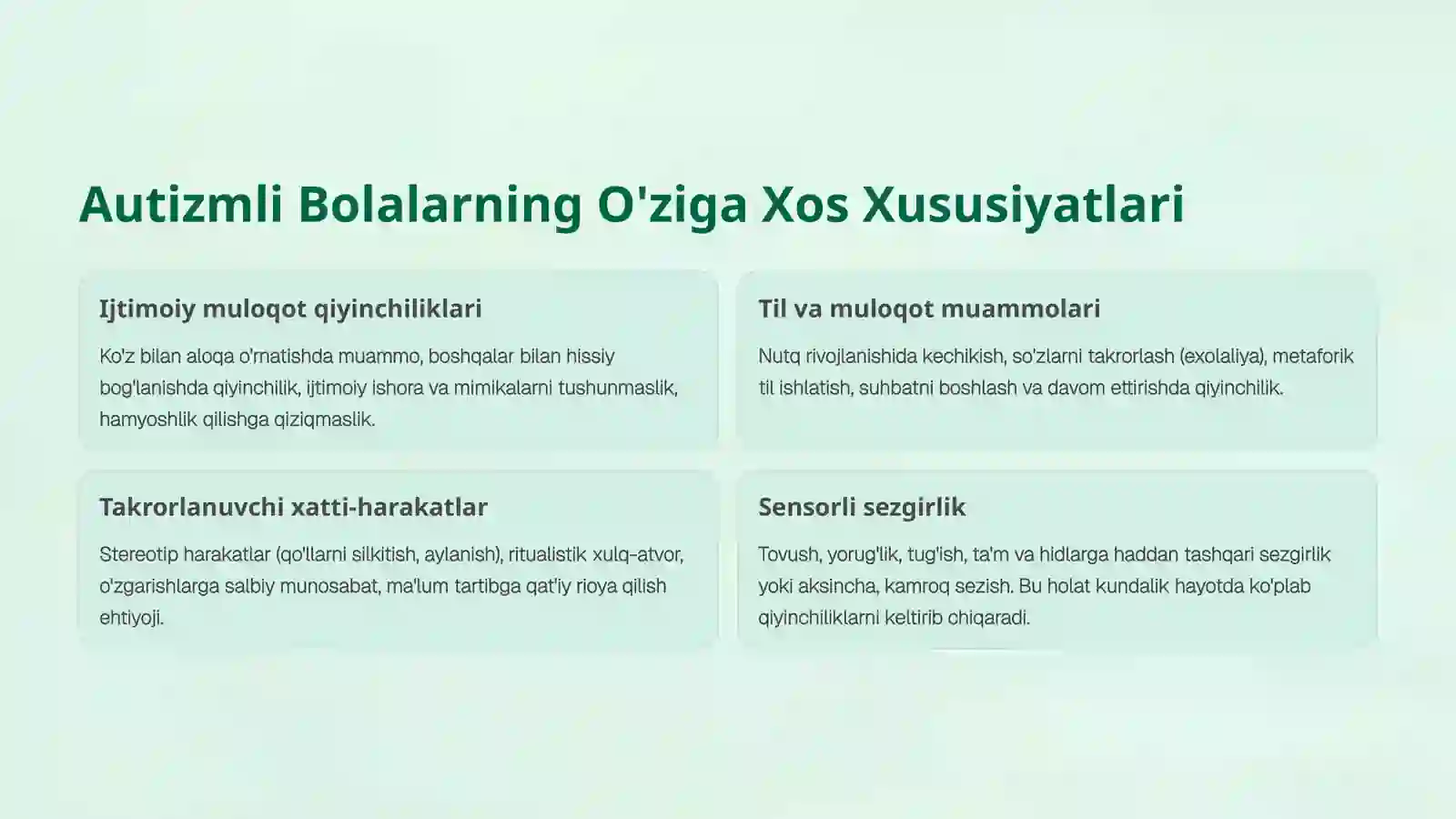 Autizmli Bolalarning O'ziga Xos Xususiyatlari

Ijtimoiy muloqot qiyinchiliklari

Ko'z bilan aloqa o'rnatishda muammo, boshqalar bilan hissiy bog'lanishda qiyinchilik, ijtimoiy ishora va mimikalarni tushunmaslik, hamyoshlik qilishga qiziqmaslik.

Til va muloqot muammolari

Nutq rivojlanishida kechikish, so'zlarni takrorlash (exolaliya), metaforik til ishlatish, suhbatni boshlash va davom ettirishda qiyinchilik.

Takrorlanuvchi xatti-harakatlar

Stereotip harakatlar (qo'llarni silkitish, aylanish), ritualistik xulq-atvor, o'zgarishlarga salbiy munosabat, ma'lum tartibga qat'iy rioya qilish ehtiyoji.

Sensorli sezgirlik

Tovush, yorug'lik, tug'ish, ta'm va hidlarga haddan tashqari sezgirlik yoki aksincha, kamroq sezish. Bu holat kundalik hayotda ko'plab qiyinchiliklarni keltirib chiqaradi.